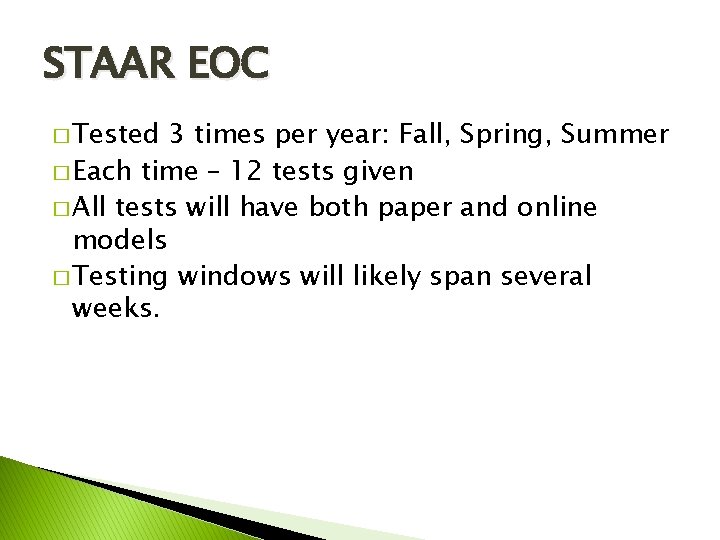 STAAR EOC

□ Tested 3 times per year: Fall, Spring, Summer
□ Each time – 12 tests given
□ All tests will have both paper and online models
□ Testing windows will likely span several weeks.